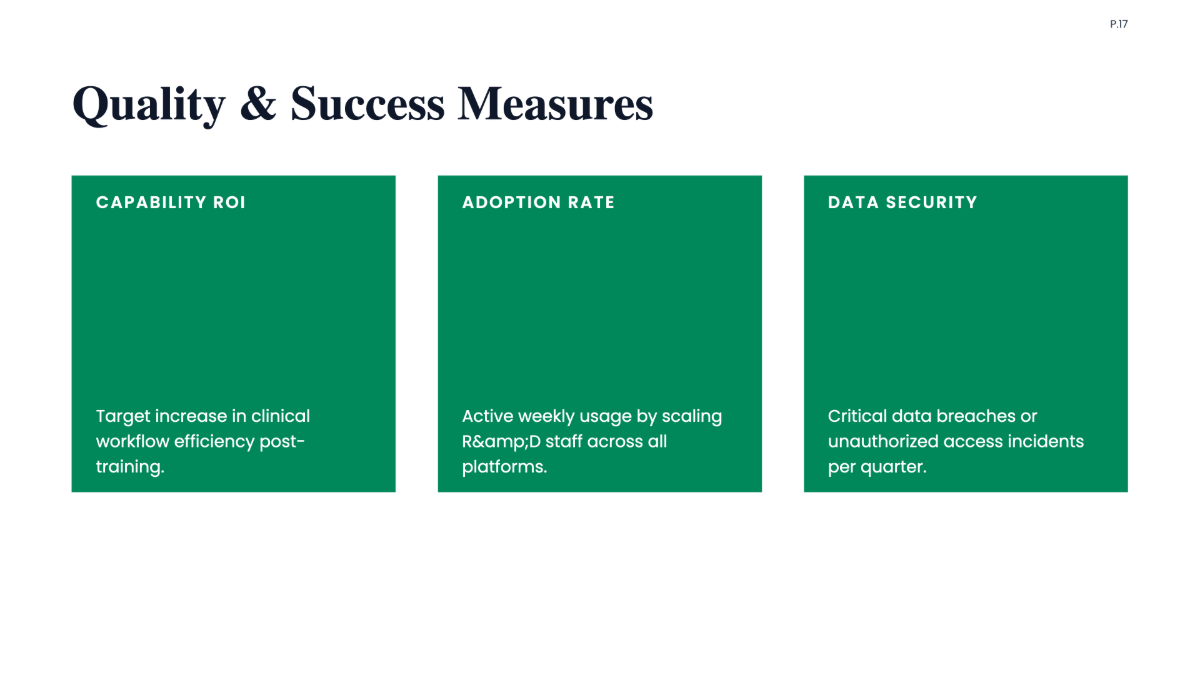 P.17

Quality & Success Measures

CAPABILITY ROI

Target increase in clinical workflow efficiency post-training.

ADOPTION RATE

Active weekly usage by scaling R&amp;D staff across all platforms.

DATA SECURITY

Critical data breaches or unauthorized access incidents per quarter.